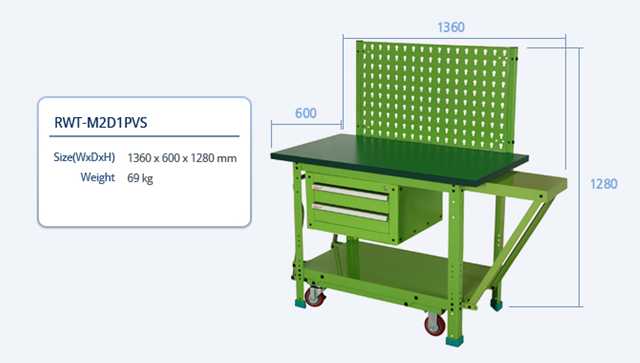 RWT-M2D1PVS

Size(WxDxH) 1360 x 600 x 1280 mm
Weight 69 kg

1360

600

1280